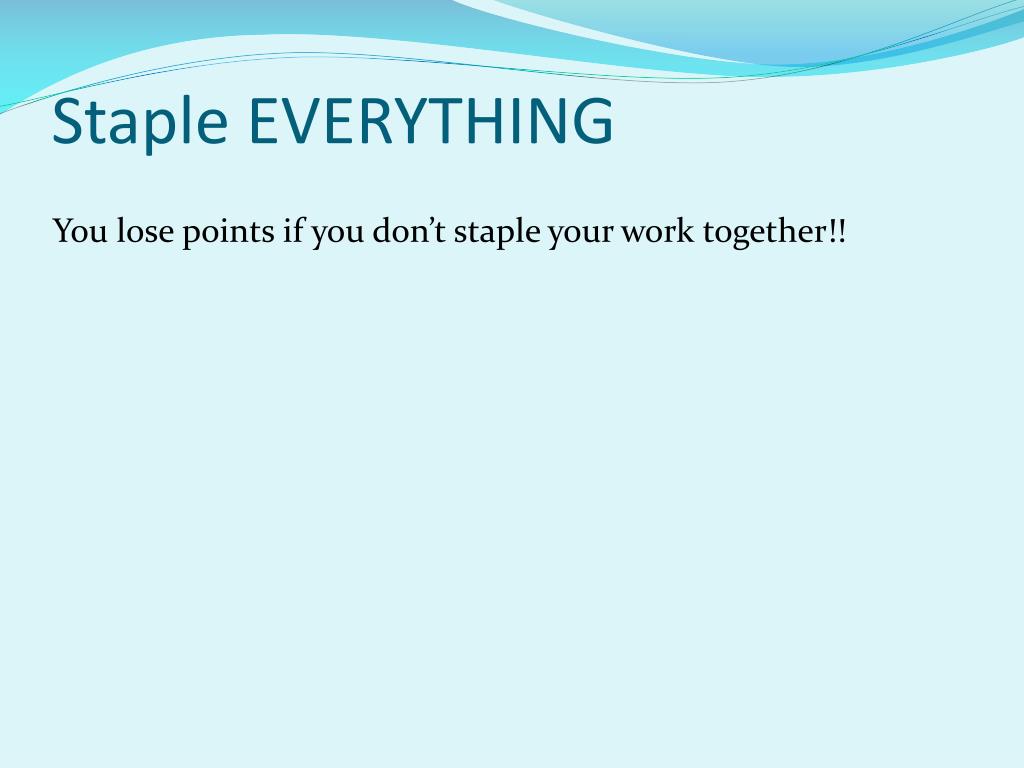 Staple EVERYTHING

You lose points if you don’t staple your work together!!